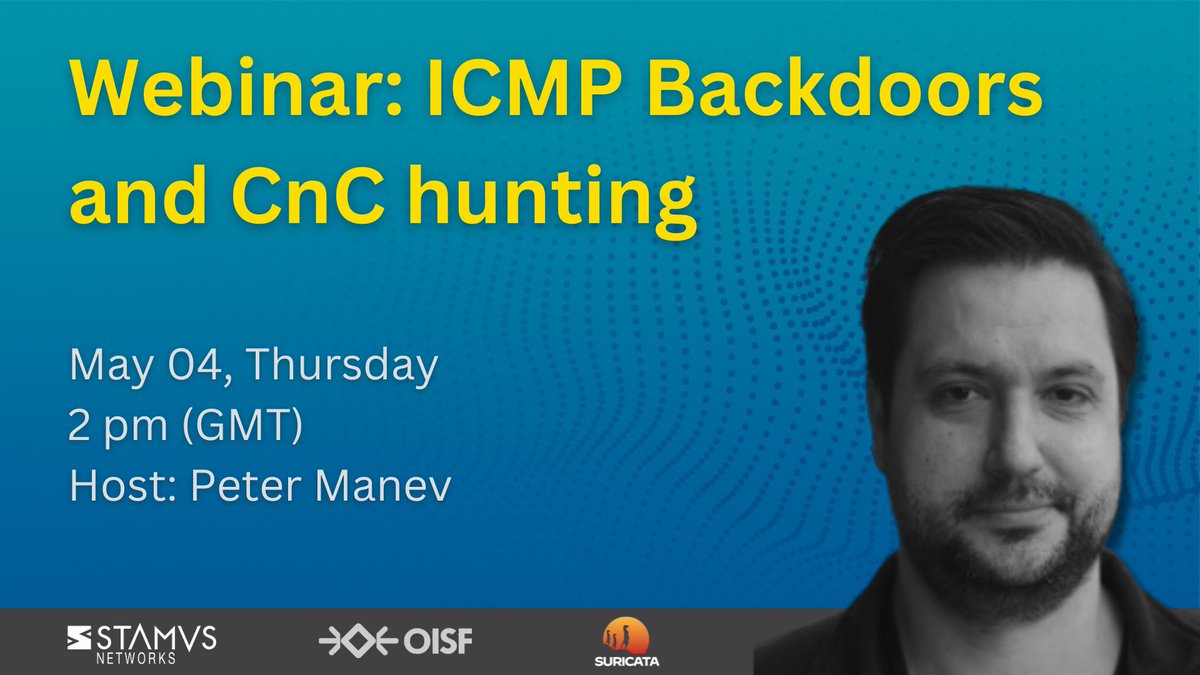 Webinar: ICMP Backdoors and CnC hunting

May 04, Thursday
2 pm (GMT)
Host: Peter Manev

STAMVS NETWORKS

OISF

SURICATA